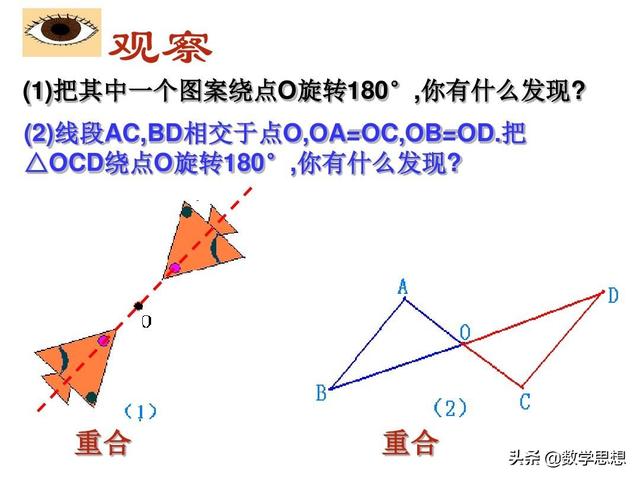 观察

(1)把其中一个图案绕点O旋转180°,你有什么发现?

(2)线段AC,BD相交于点O,OA=OC,OB=OD.把△OCD绕点O旋转180°,你有什么发现?

O

(1)

重合

A

D

O

B

C

(2)

重合

头条 @数学思想